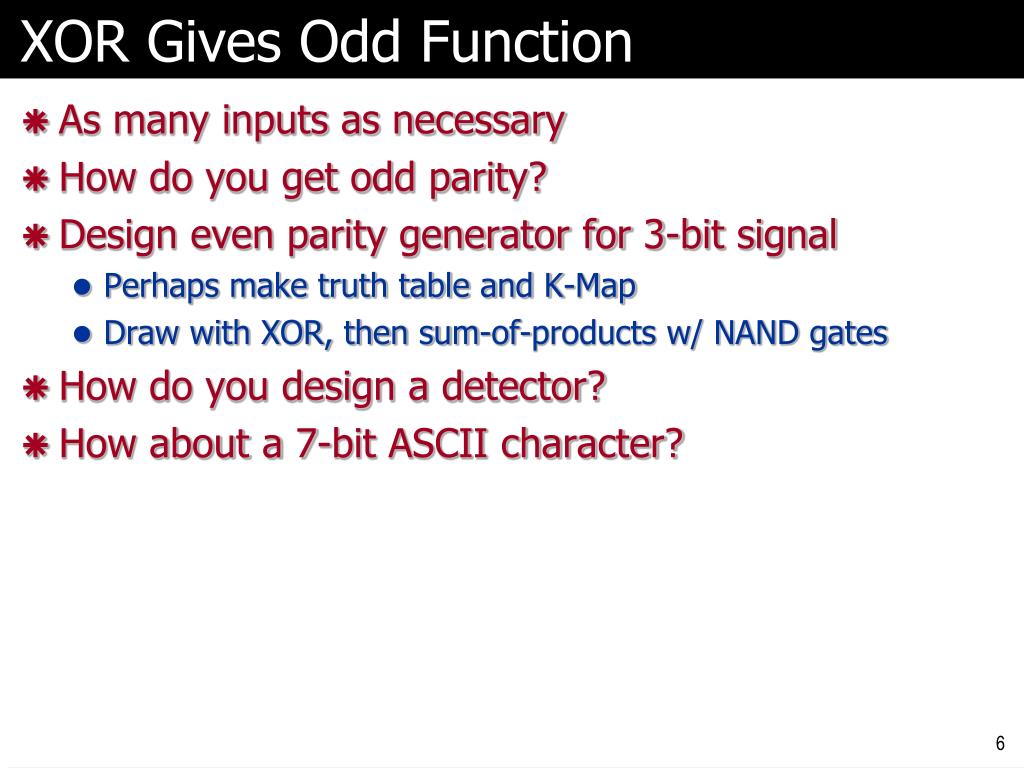 XOR Gives Odd Function

As many inputs as necessary

How do you get odd parity?

Design even parity generator for 3-bit signal

Perhaps make truth table and K-Map

Draw with XOR, then sum-of-products w/ NAND gates

How do you design a detector?

How about a 7-bit ASCII character?

6